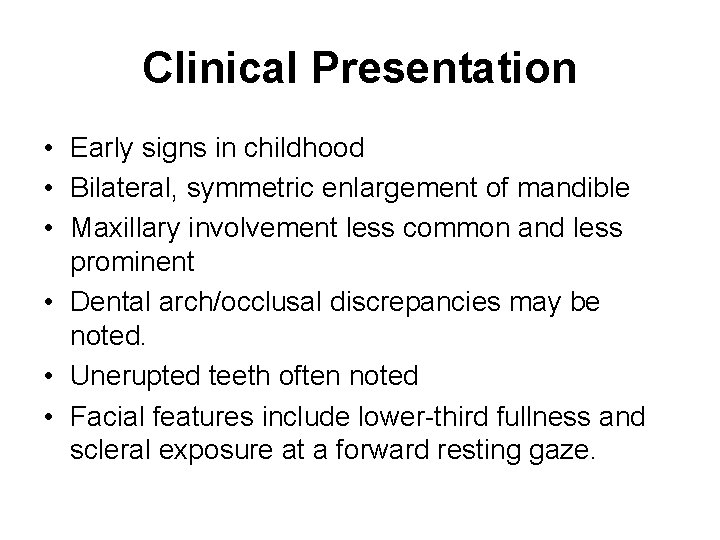 Clinical Presentation

• Early signs in childhood
• Bilateral, symmetric enlargement of mandible
• Maxillary involvement less common and less prominent
• Dental arch/occlusal discrepancies may be noted.
• Unerupted teeth often noted
• Facial features include lower-third fullness and scleral exposure at a forward resting gaze.